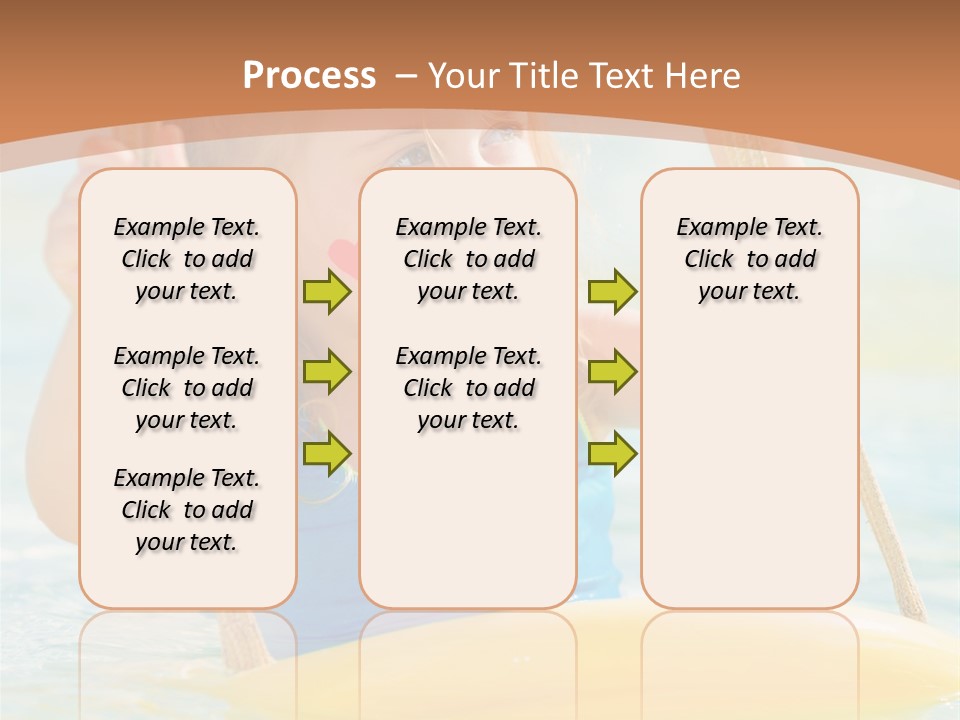 Process – Your Title Text Here

Example Text. Click to add your text.

Example Text. Click to add your text.

Example Text. Click to add your text.

Example Text. Click to add your text.

Example Text. Click to add your text.

Example Text. Click to add your text.